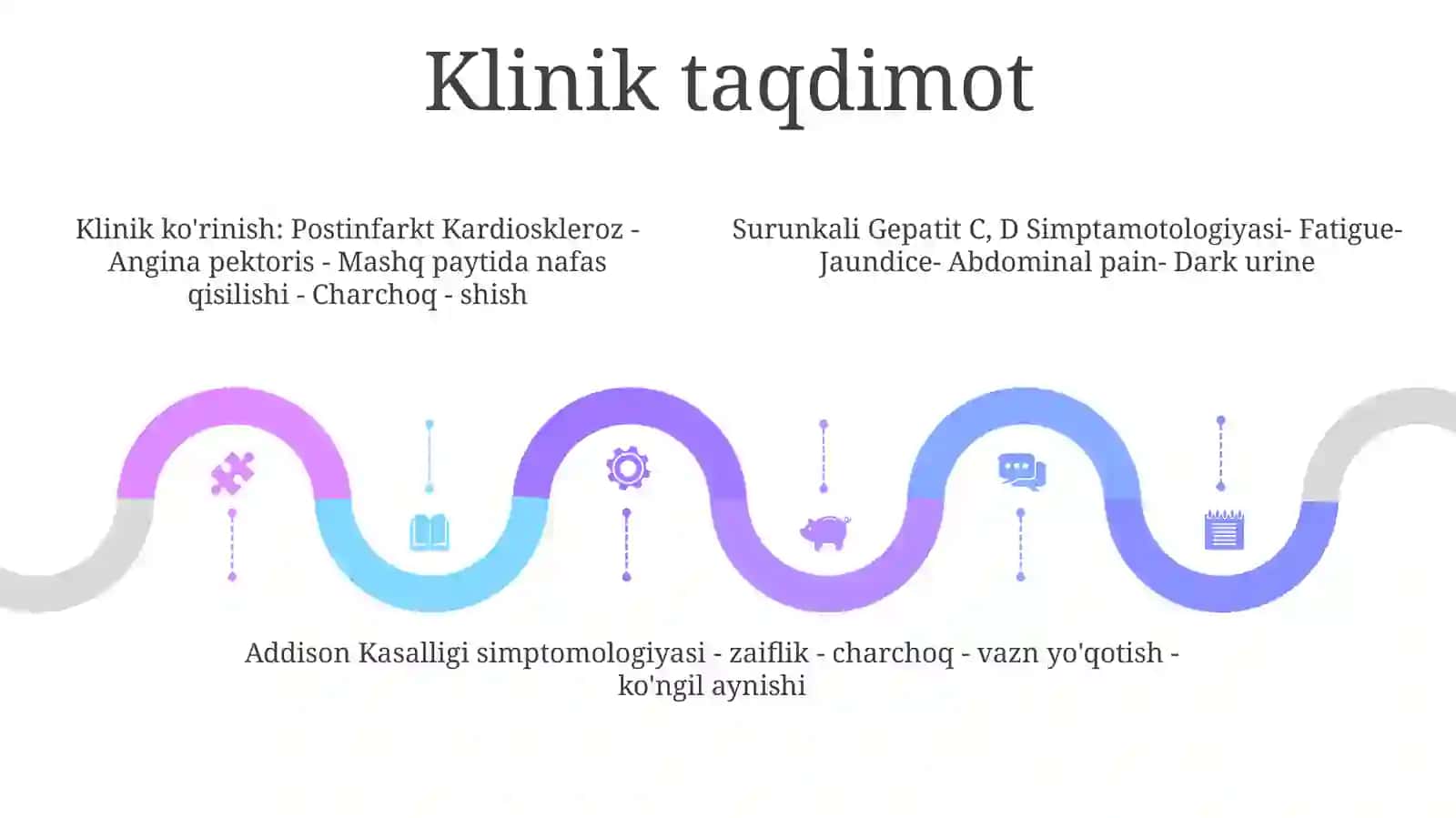 Klinik taqdimot

Klinik ko'rinish: Postinfarkt Kardioskleroz - Angina pektoris - Mashq paytida nafas qisilishi - Charchoq - shish

Surunkali Gepatit C, D Simptamotologiyasi- Fatigue- Jaundice- Abdominal pain- Dark urine

Addison Kasalligi simptomologiyasi - zaiflik - charchoq - vazn yo'qotish - ko'ngil aynishi